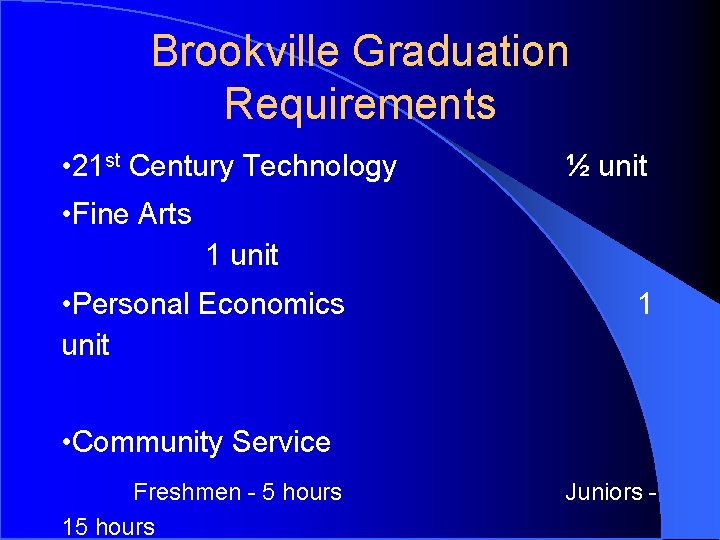 Brookville Graduation Requirements

•21$^{st}$ Century Technology ½ unit

•Fine Arts 1 unit

•Personal Economics 1 unit

•Community Service

Freshmen - 5 hours Juniors - 15 hours